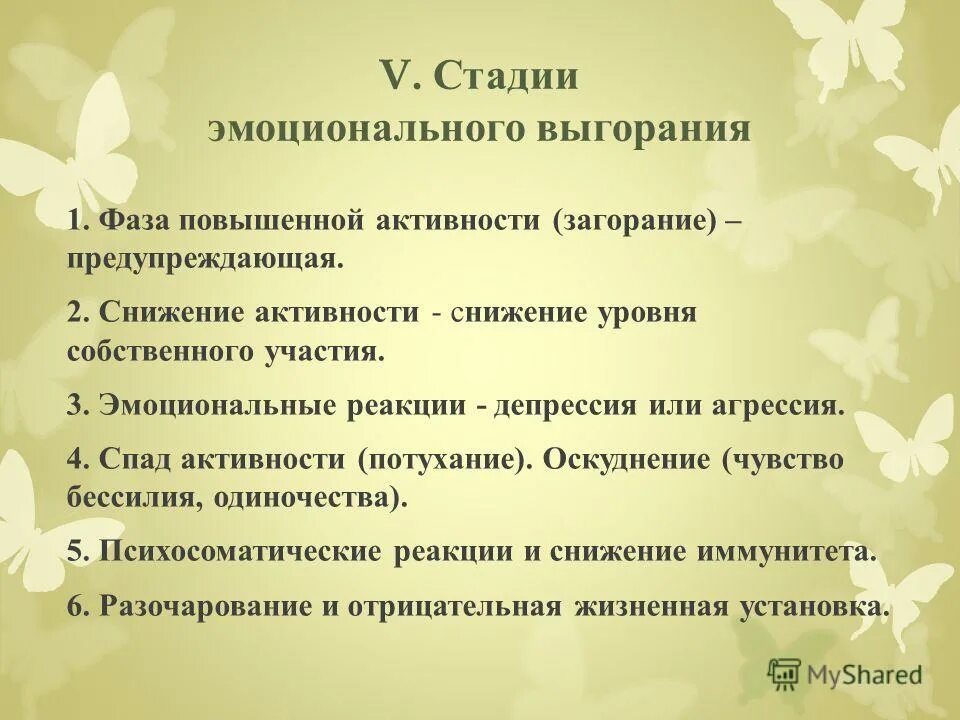 V. Стадии эмоционального выгорания

1. Фаза повышенной активности (загорание) – предупреждающая.

2. Снижение активности - снижение уровня собственного участия.

3. Эмоциональные реакции - депрессия или агрессия.

4. Спад активности (потухание). Оскуднение (чувство бессилия, одиночества).

5. Психосоматические реакции и снижение иммунитета.

6. Разочарование и отрицательная жизненная установка.

MyShared